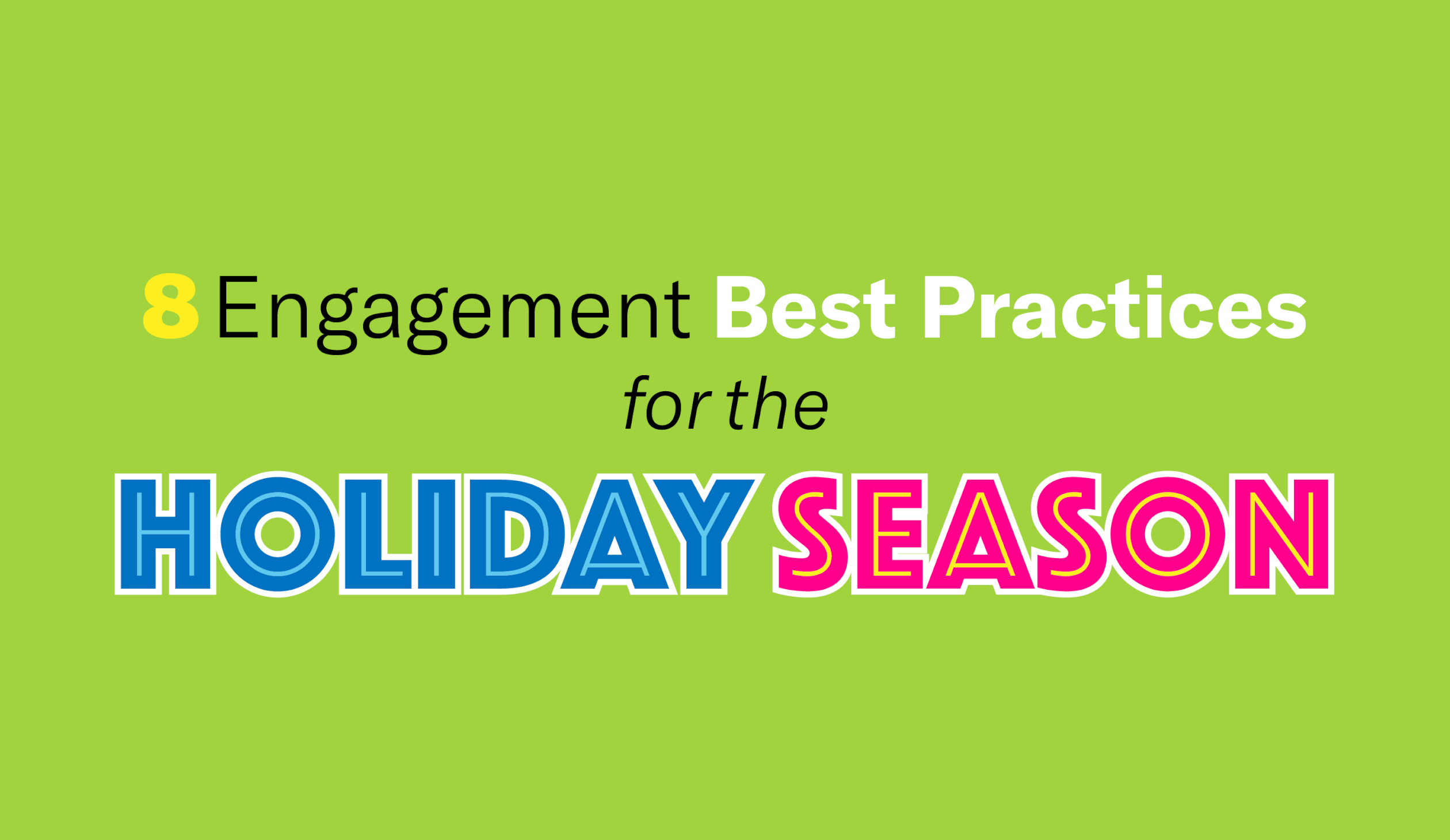 8 Engagement Best Practices
for the
HOLIDAY SEASON